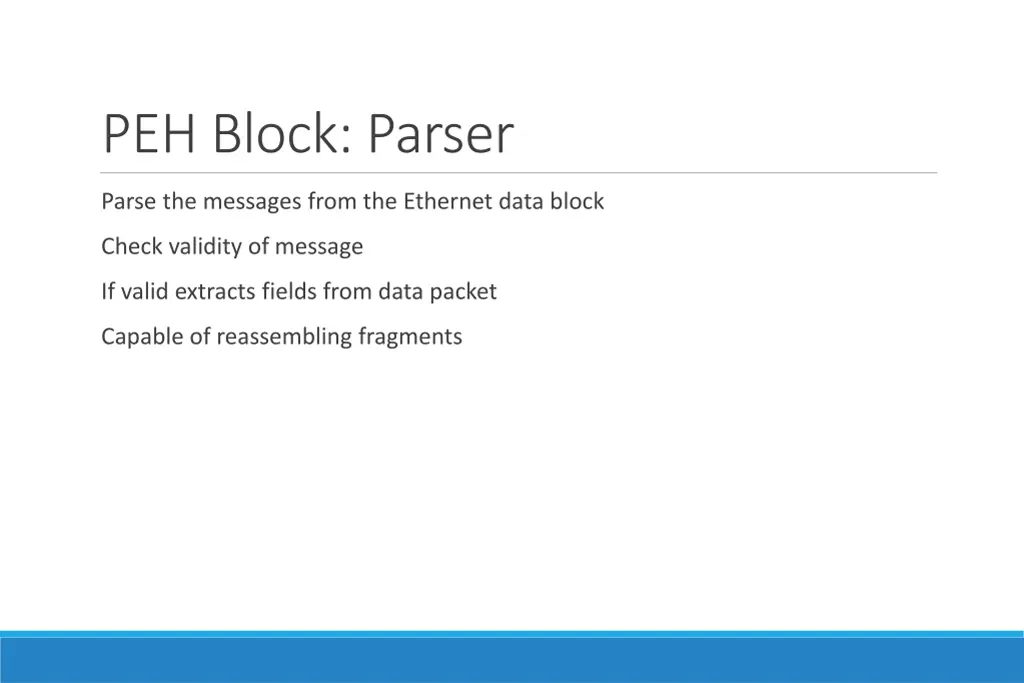 PEH Block: Parser

Parse the messages from the Ethernet data block

Check validity of message

If valid extracts fields from data packet

Capable of reassembling fragments